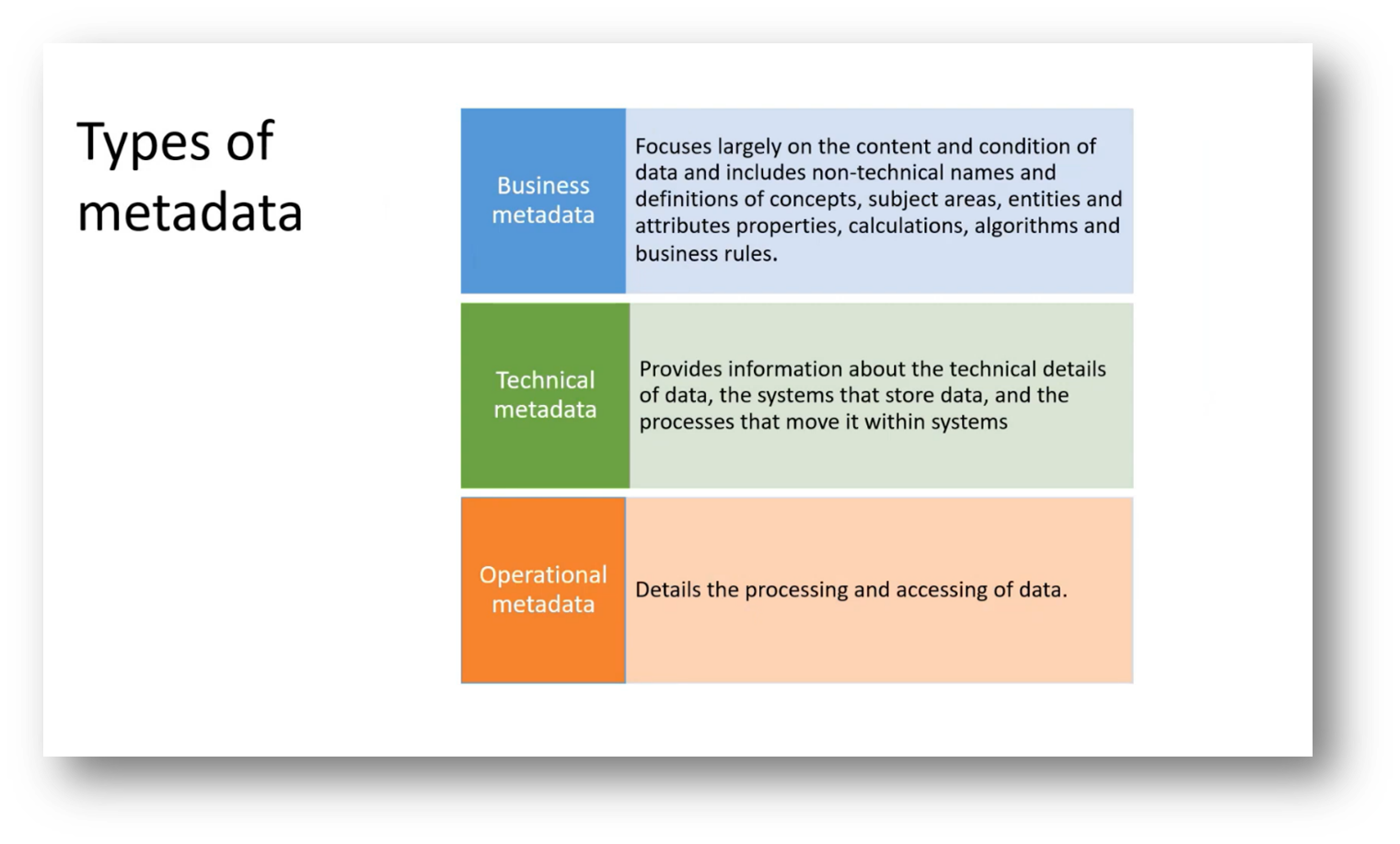 Types of metadata

Business metadata

Focuses largely on the content and condition of data and includes non-technical names and definitions of concepts, subject areas, entities and attributes properties, calculations, algorithms and business rules.

Technical metadata

Provides information about the technical details of data, the systems that store data, and the processes that move it within systems

Operational metadata

Details the processing and accessing of data.